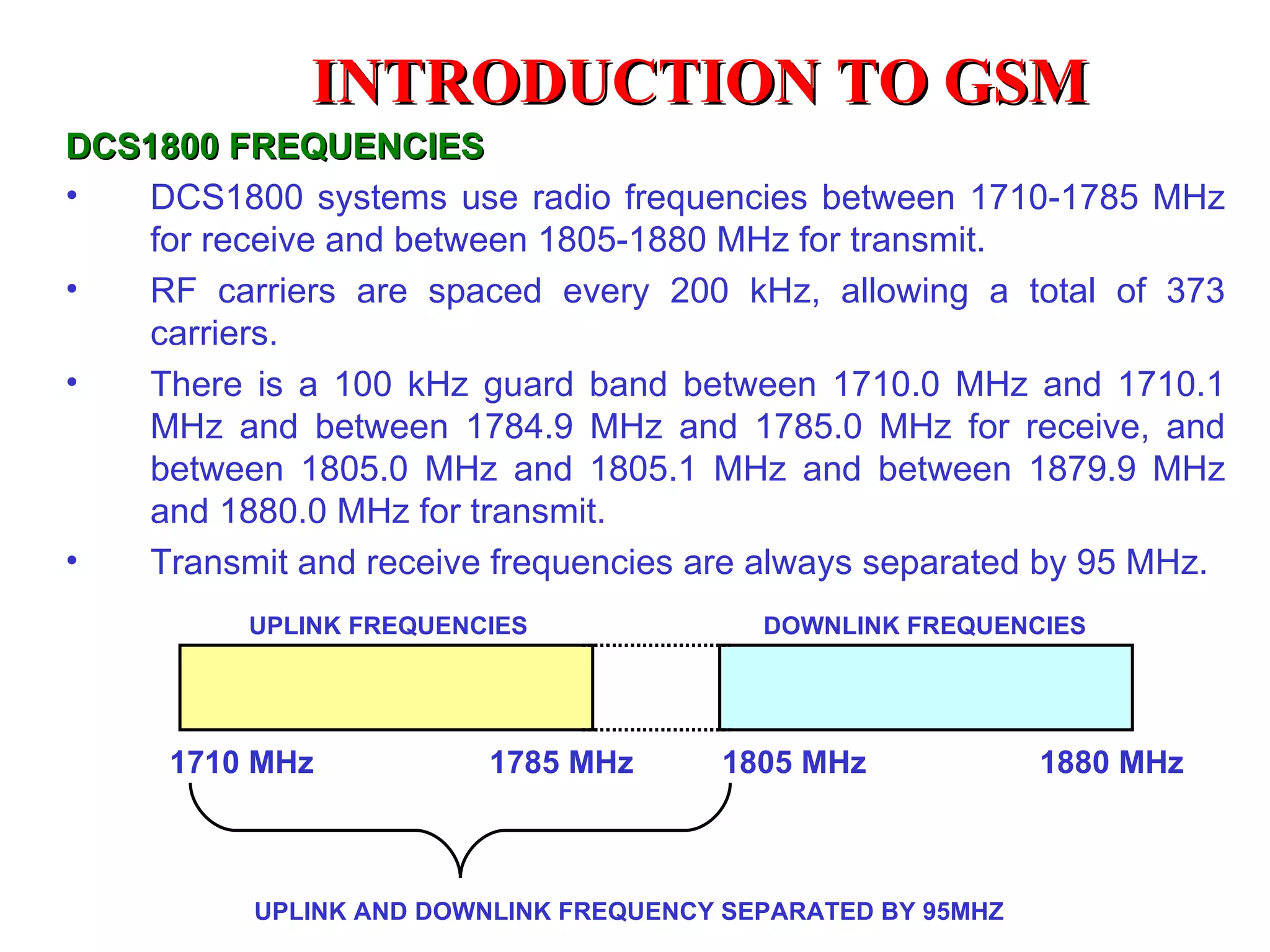 INTRODUCTION TO GSM

DCS1800 FREQUENCIES

• DCS1800 systems use radio frequencies between 1710-1785 MHz for receive and between 1805-1880 MHz for transmit.

• RF carriers are spaced every 200 kHz, allowing a total of 373 carriers.

• There is a 100 kHz guard band between 1710.0 MHz and 1710.1 MHz and between 1784.9 MHz and 1785.0 MHz for receive, and between 1805.0 MHz and 1805.1 MHz and between 1879.9 MHz and 1880.0 MHz for transmit.

• Transmit and receive frequencies are always separated by 95 MHz.

UPLINK FREQUENCIES

DOWNLINK FREQUENCIES

1710 MHz

1785 MHz

1805 MHz

1880 MHz

UPLINK AND DOWNLINK FREQUENCY SEPARATED BY 95MHZ